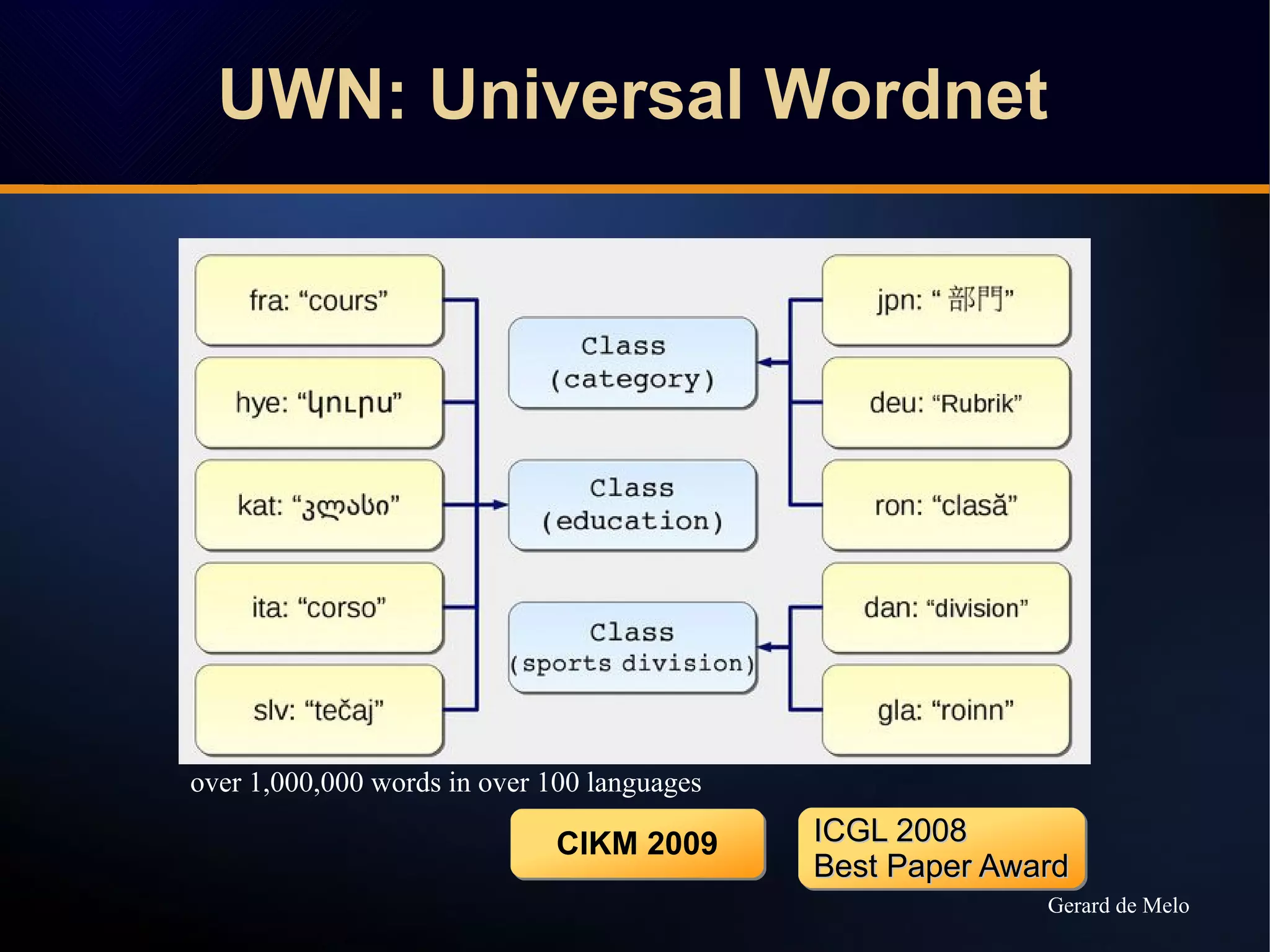 UWN: Universal Wordnet

fra: “cours”

hye: “կուրս”

kat: “კლასი”

ita: “corso”

slv: “tečaj”

Class (category)

Class (education)

Class (sports division)

jpn: “部門”

deu: “Rubrik”

ron: “clasă”

dan: “division”

gla: “roinn”

over 1,000,000 words in over 100 languages

CIKM 2009

ICGL 2008 Best Paper Award

Gerard de Melo